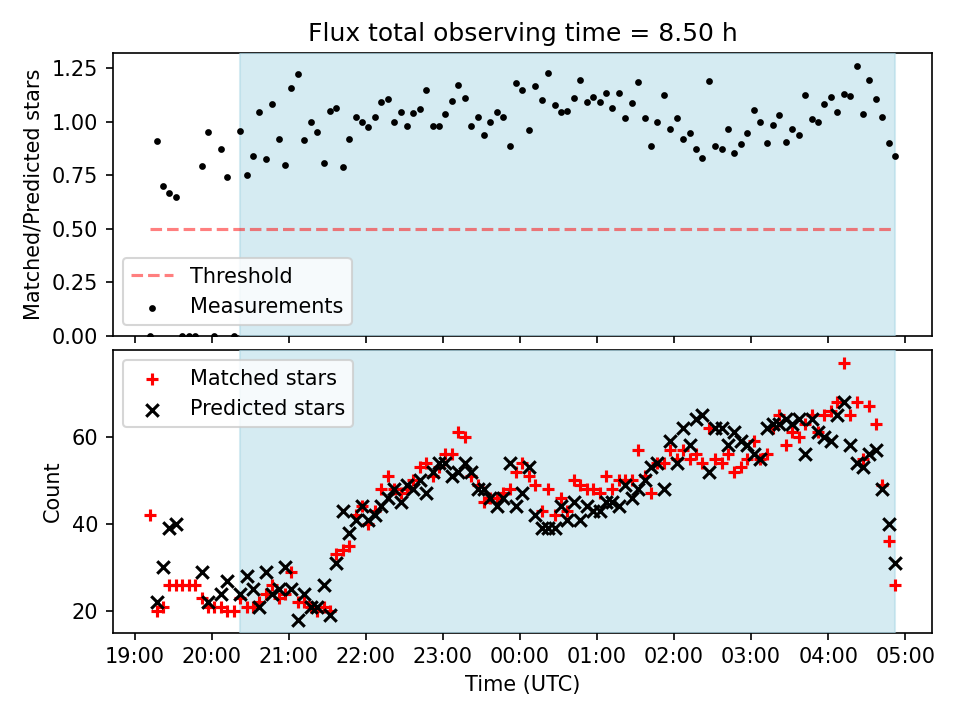 Flux total observing time = 8.50 h

Matched/Predicted stars

1.25
1.00
0.75
0.50
0.25
0.00

Threshold
Measurements

Matched stars
Predicted stars

Count

60
40
20

19:00 20:00 21:00 22:00 23:00 00:00 01:00 02:00 03:00 04:00 05:00

Time (UTC)